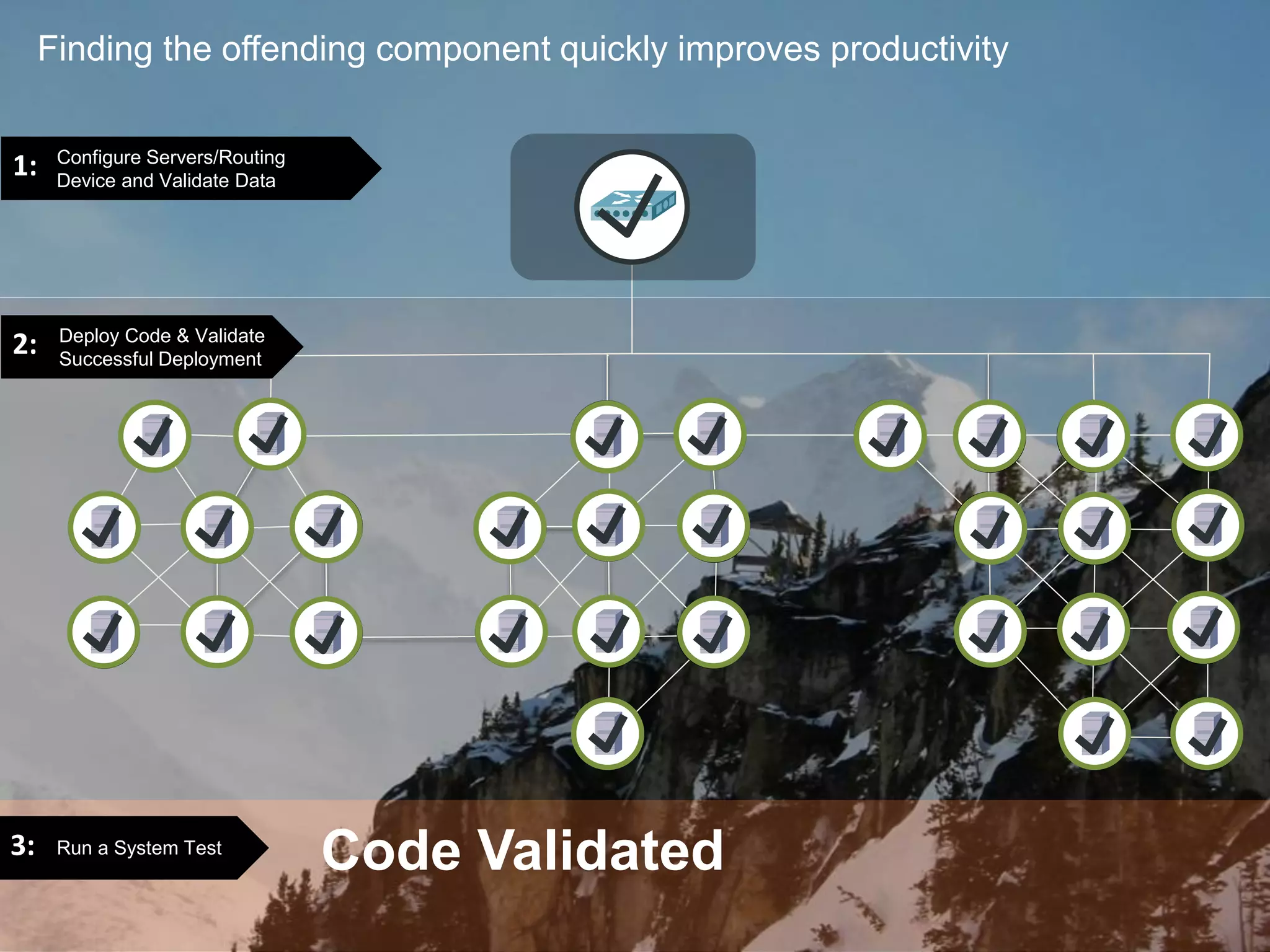 Finding the offending component quickly improves productivity

1: Configure Servers/Routing Device and Validate Data

2: Deploy Code & Validate Successful Deployment

3: Run a System Test

Code Validated